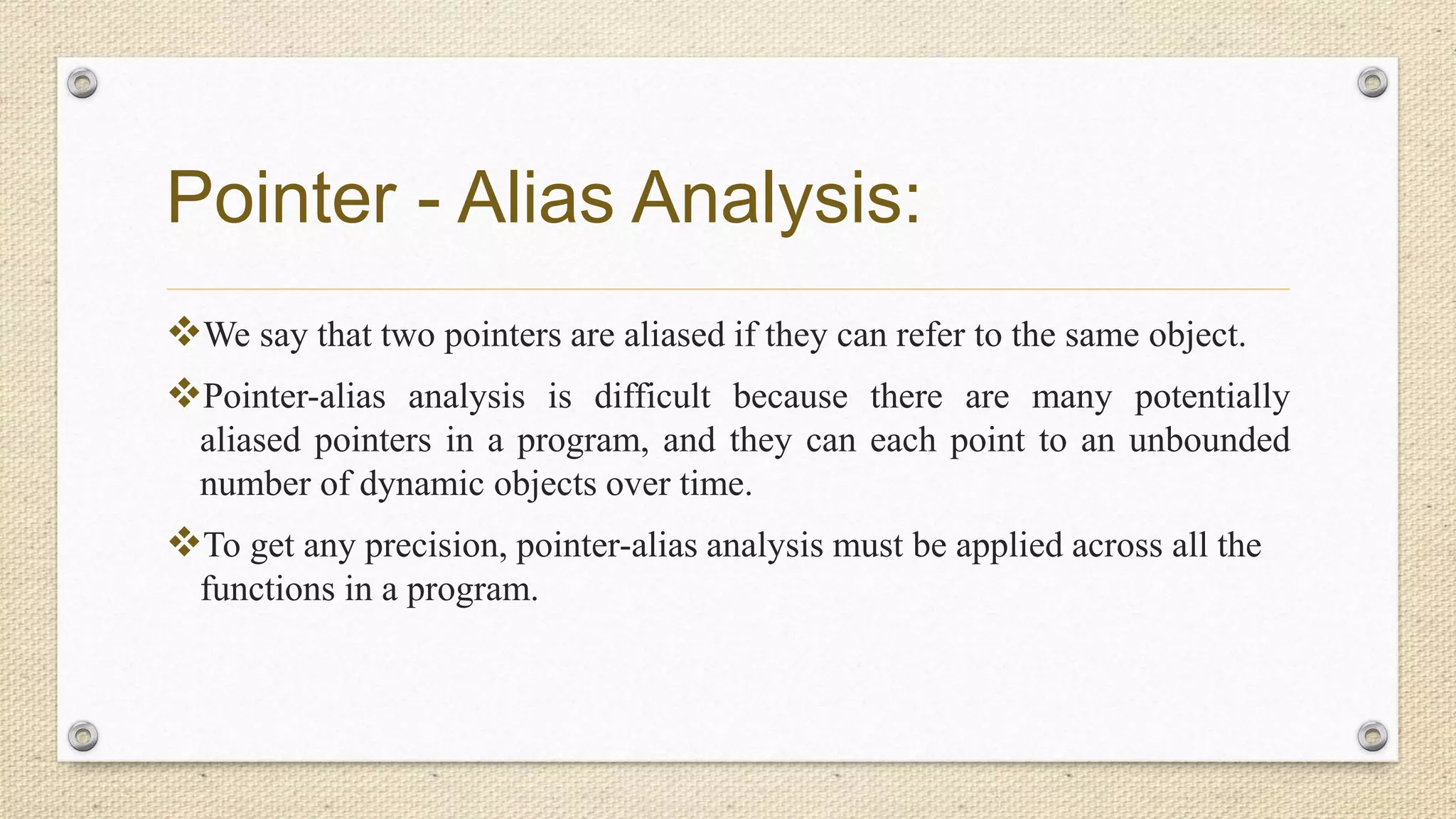 Pointer - Alias Analysis:

❖We say that two pointers are aliased if they can refer to the same object.

❖Pointer-alias analysis is difficult because there are many potentially aliased pointers in a program, and they can each point to an unbounded number of dynamic objects over time.

❖To get any precision, pointer-alias analysis must be applied across all the functions in a program.